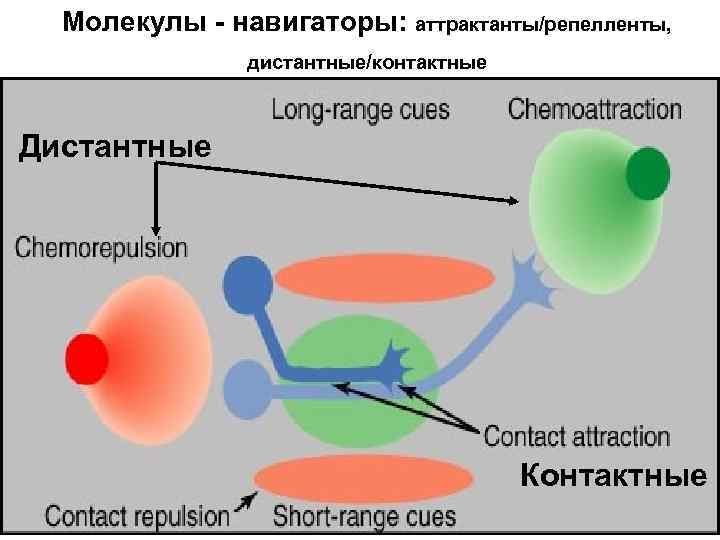 Молекулы - навигаторы: аттрактанты/репелленты, дистантные/контактные

Long-range cues

Chemoattraction

Дистантные

Chemorepulsion

Contact attraction

Контактные

Contact repulsion

Short-range cues